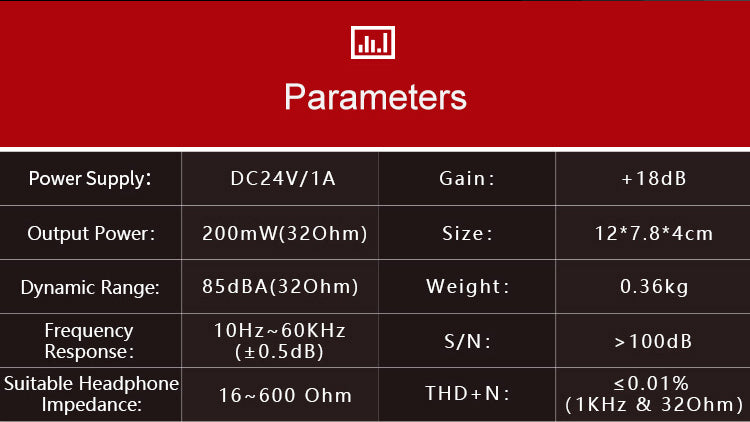 Parameters

| Power Supply: | DC24V/1A | Gain: | +18dB |
|---|---|---|---|
| Output Power: | 200mW(32Ohm) | Size: | 12*7.8*4cm |
| Dynamic Range: | 85dBA(32Ohm) | Weight: | 0.36kg |
| Frequency Response: | 10Hz~60KHz (±0.5dB) | S/N: | >100dB |
| Suitable Headphone Impedance: | 16~600 Ohm | THD+N: | ≤0.01% (1KHz & 32Ohm) |